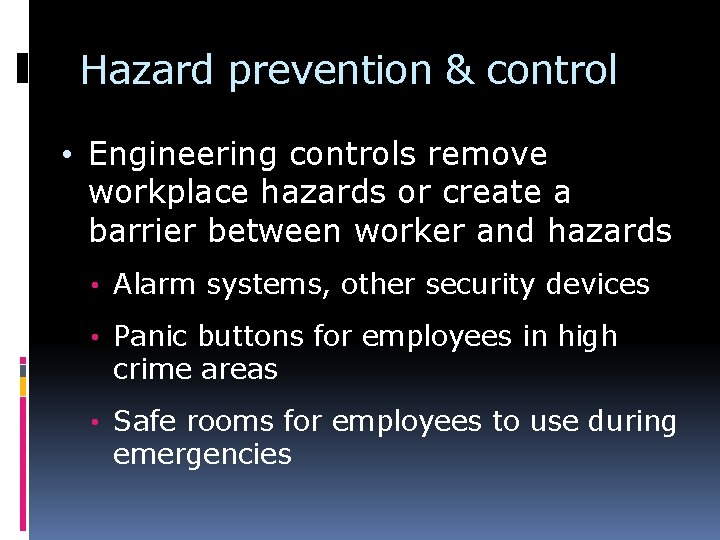 Hazard prevention & control

• Engineering controls remove workplace hazards or create a barrier between worker and hazards

• Alarm systems, other security devices

• Panic buttons for employees in high crime areas

• Safe rooms for employees to use during emergencies